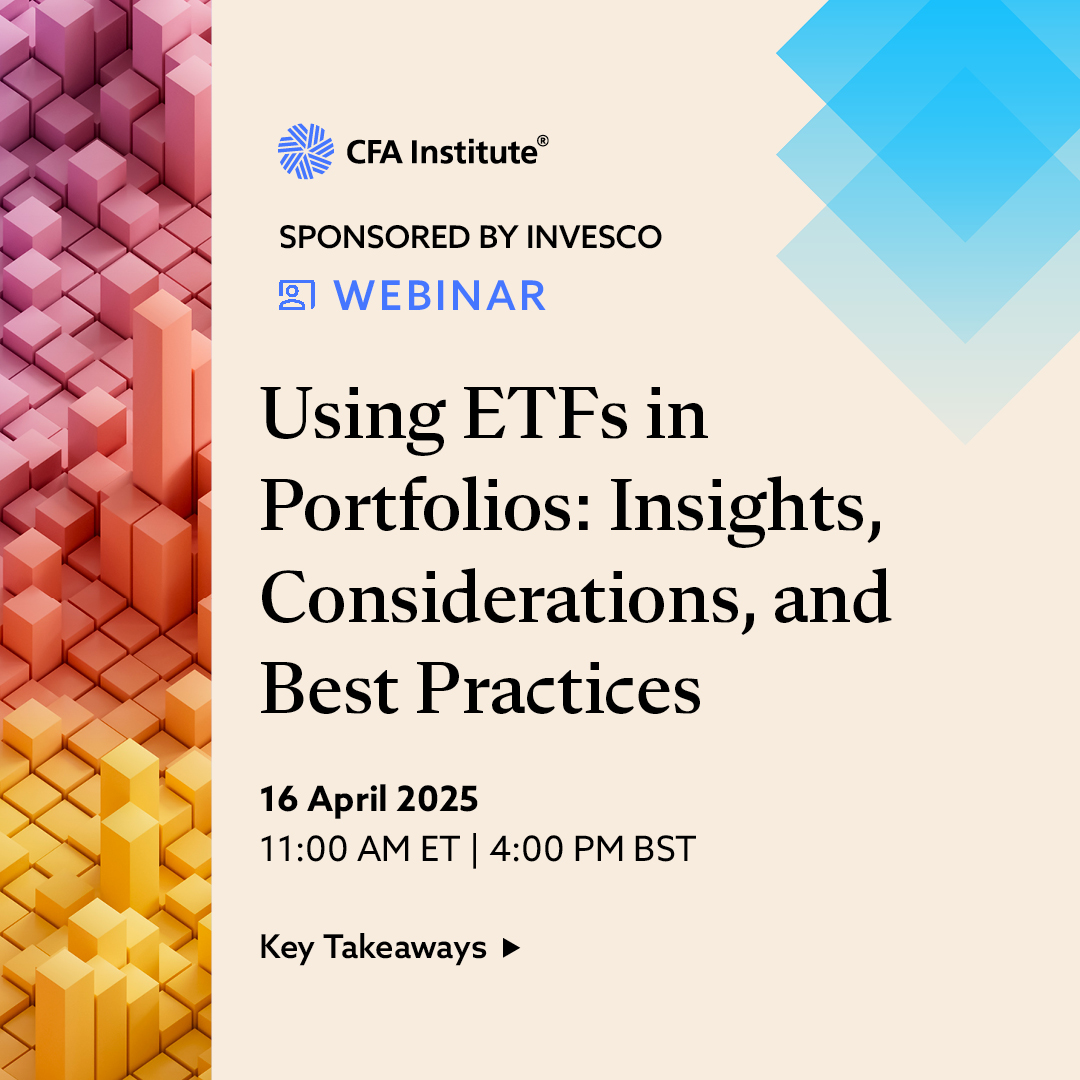 CFA Institute®

SPONSORED BY INVESCO

WEBINAR

Using ETFs in Portfolios: Insights, Considerations, and Best Practices

16 April 2025
11:00 AM ET | 4:00 PM BST

Key Takeaways ▶